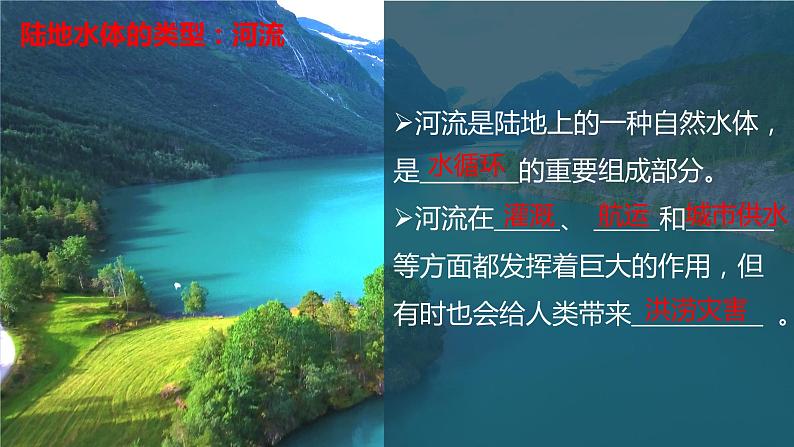 陆地水体的类型：河流

➢河流是陆地上的一种自然水体，是水循环的重要组成部分。

➢河流在灌溉、航运和城市供水等方面都发挥着巨大的作用，但有时也会给人类带来洪涝灾害。